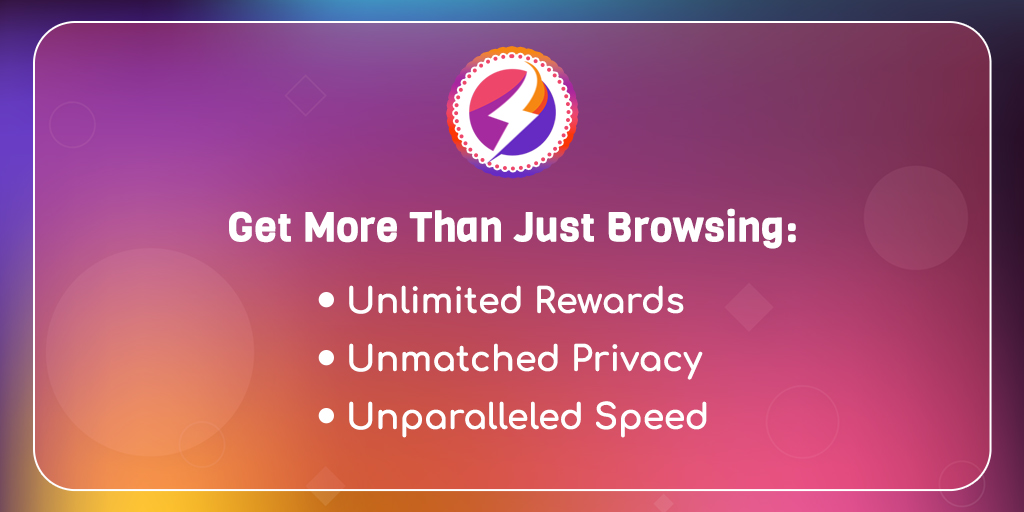 Get More Than Just Browsing:

• Unlimited Rewards
• Unmatched Privacy
• Unparalleled Speed